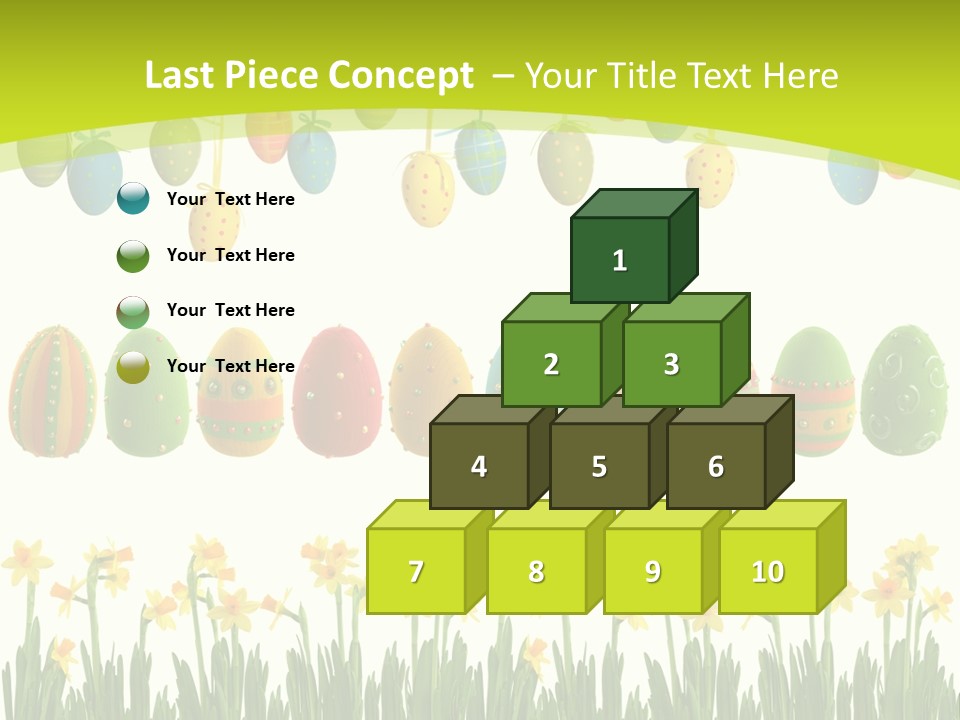 Last Piece Concept – Your Title Text Here

Your Text Here

Your Text Here

Your Text Here

Your Text Here

1

2

3

4

5

6

7

8

9

10